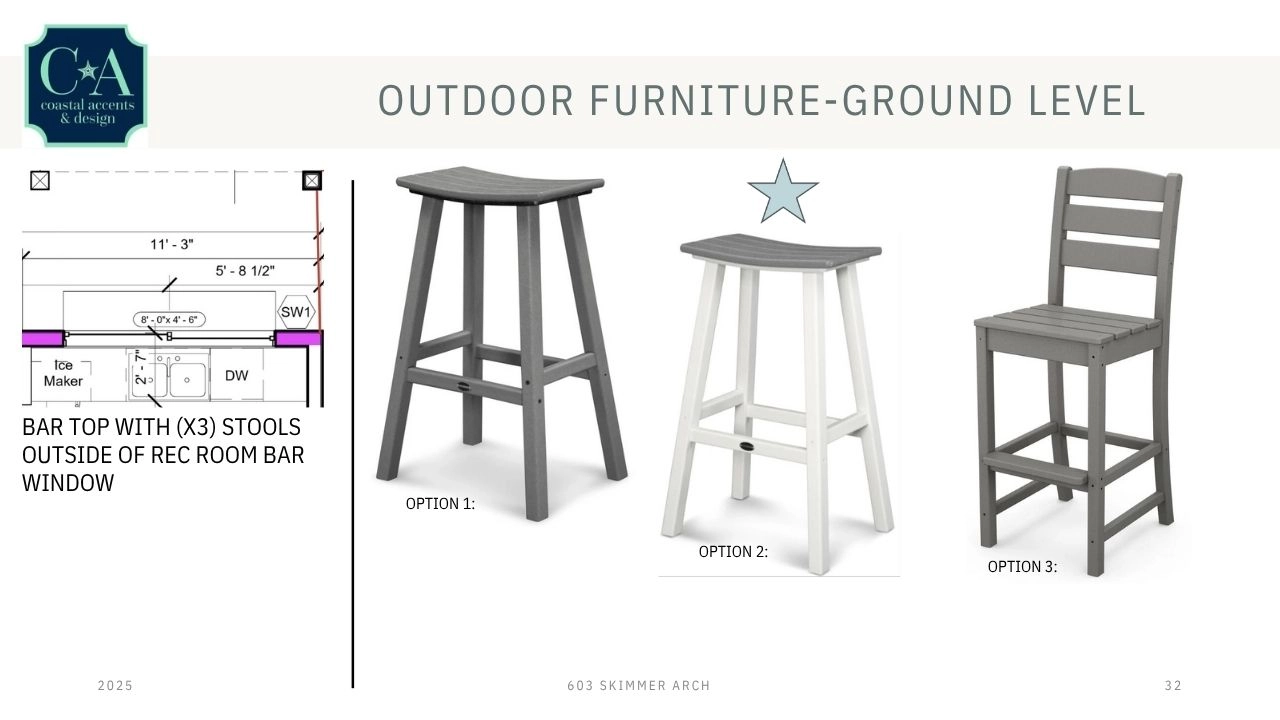 C A
coastal accents & design

OUTDOOR FURNITURE-GROUND LEVEL

11' - 3"
5' - 8 1/2"
8' - 0"x 4' - 6"
SW1
Ice Maker
2' - 7"
DW

BAR TOP WITH (X3) STOOLS OUTSIDE OF REC ROOM BAR WINDOW

OPTION 1:

OPTION 2:

OPTION 3:

2025

603 SKIMMER ARCH

32